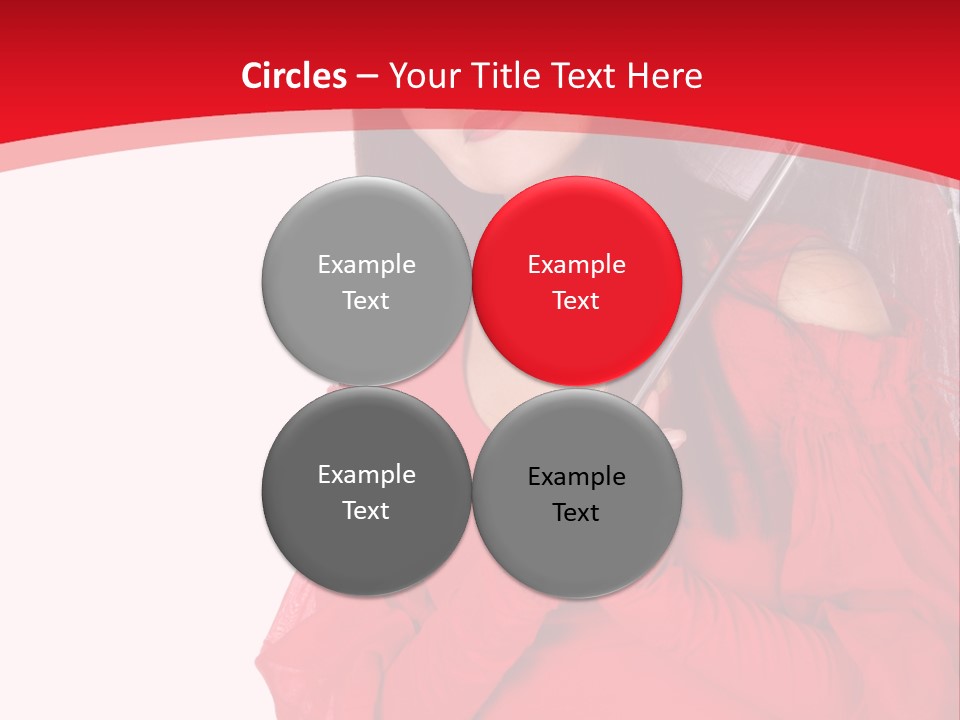 Circles – Your Title Text Here

Example Text

Example Text

Example Text

Example Text